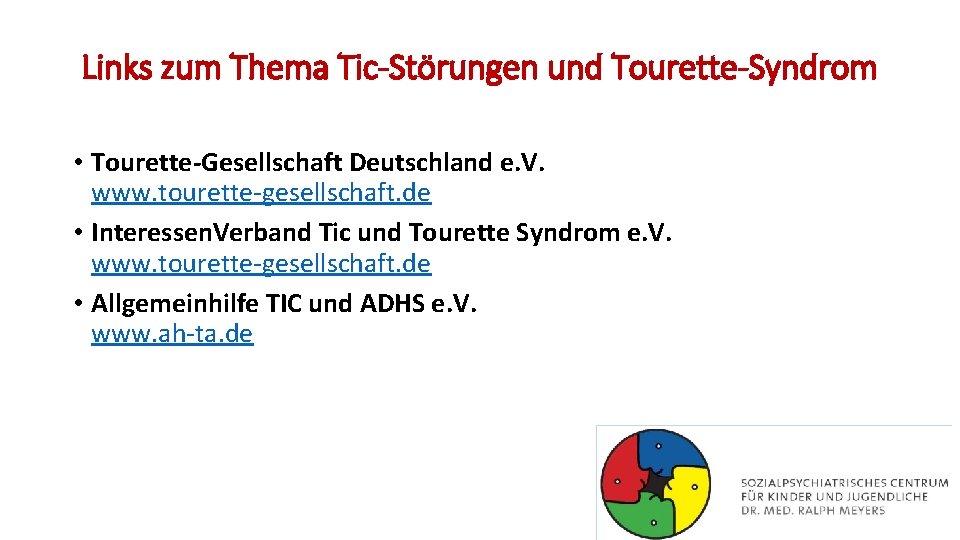 Links zum Thema Tic-Störungen und Tourette-Syndrom

• Tourette-Gesellschaft Deutschland e.V. www.tourette-gesellschaft.de
• InteressenVerband Tic und Tourette Syndrom e.V. www.tourette-gesellschaft.de
• Allgemeinhilfe TIC und ADHS e.V. www.ah-ta.de

SOZIALPSYCHIATRISCHES CENTRUM
FÜR KINDER UND JUGENDLICHE
DR. MED. RALPH MEYERS